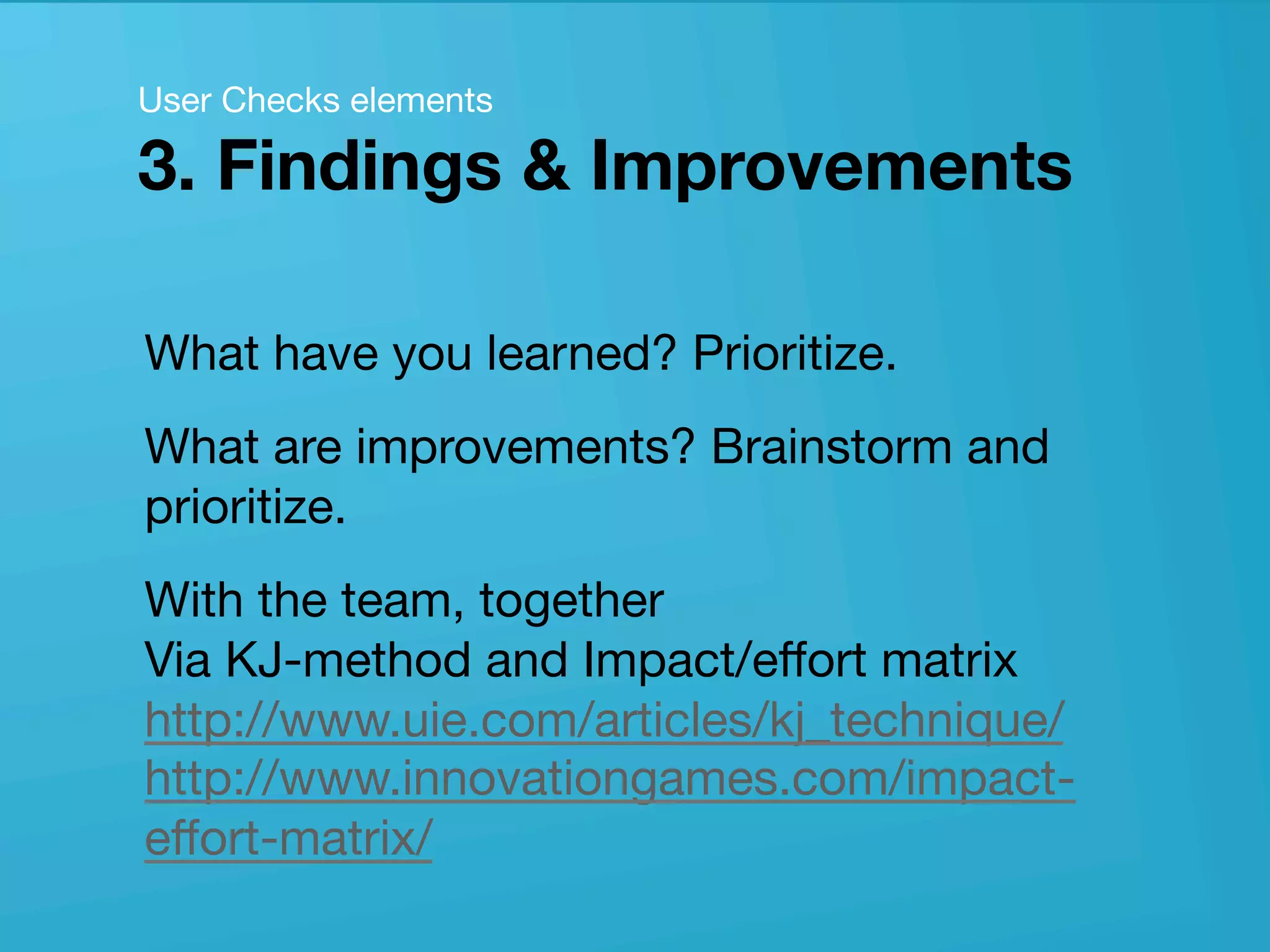 User Checks elements

3. Findings & Improvements

What have you learned? Prioritize.

What are improvements? Brainstorm and prioritize.

With the team, together
Via KJ-method and Impact/effort matrix
http://www.uie.com/articles/kj_technique/
http://www.innovationgames.com/impact-effort-matrix/